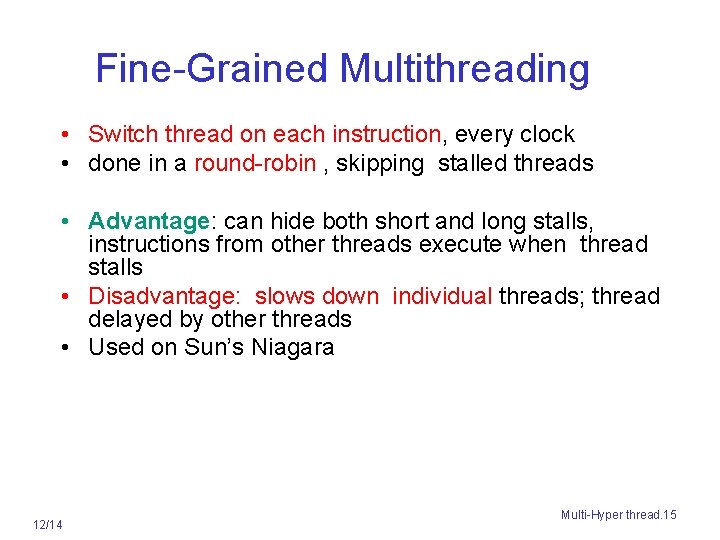 Fine-Grained Multithreading

• Switch thread on each instruction, every clock
• done in a round-robin , skipping stalled threads

• Advantage: can hide both short and long stalls, instructions from other threads execute when thread stalls
• Disadvantage: slows down individual threads; thread delayed by other threads
• Used on Sun's Niagara

12/14

Multi-Hyper thread.15